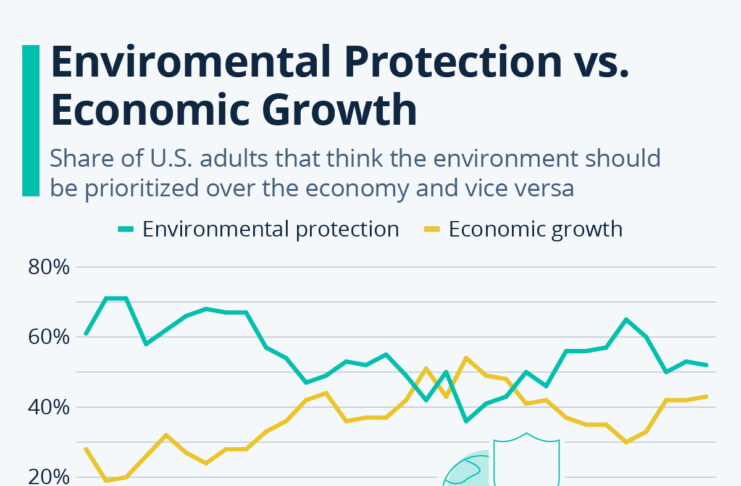 Enviromental Protection vs. Economic Growth

Share of U.S. adults that think the environment should be prioritized over the economy and vice versa

Environmental protection  Economic growth

80%

60%

40%

20%